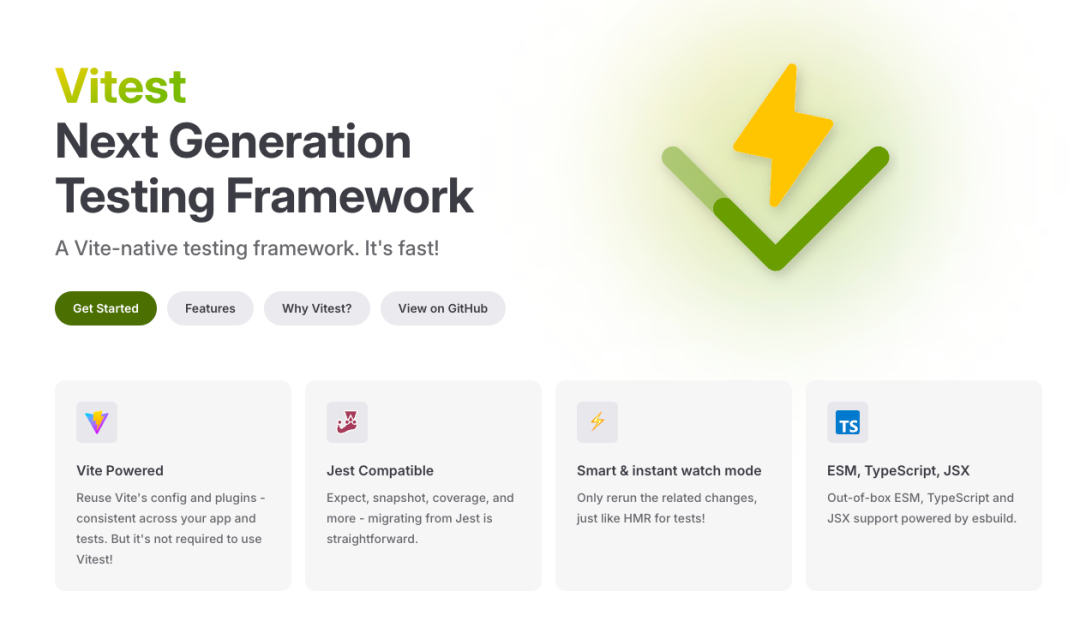 Vitest
Next Generation Testing Framework

A Vite-native testing framework. It's fast!

Get Started
Features
Why Vitest?
View on GitHub

Vite Powered
Reuse Vite's config and plugins - consistent across your app and tests. But it's not required to use Vitest!

Jest Compatible
Expect, snapshot, coverage, and more - migrating from Jest is straightforward.

Smart & instant watch mode
Only rerun the related changes, just like HMR for tests!

TS
ESM, TypeScript, JSX
Out-of-box ESM, TypeScript and JSX support powered by esbuild.